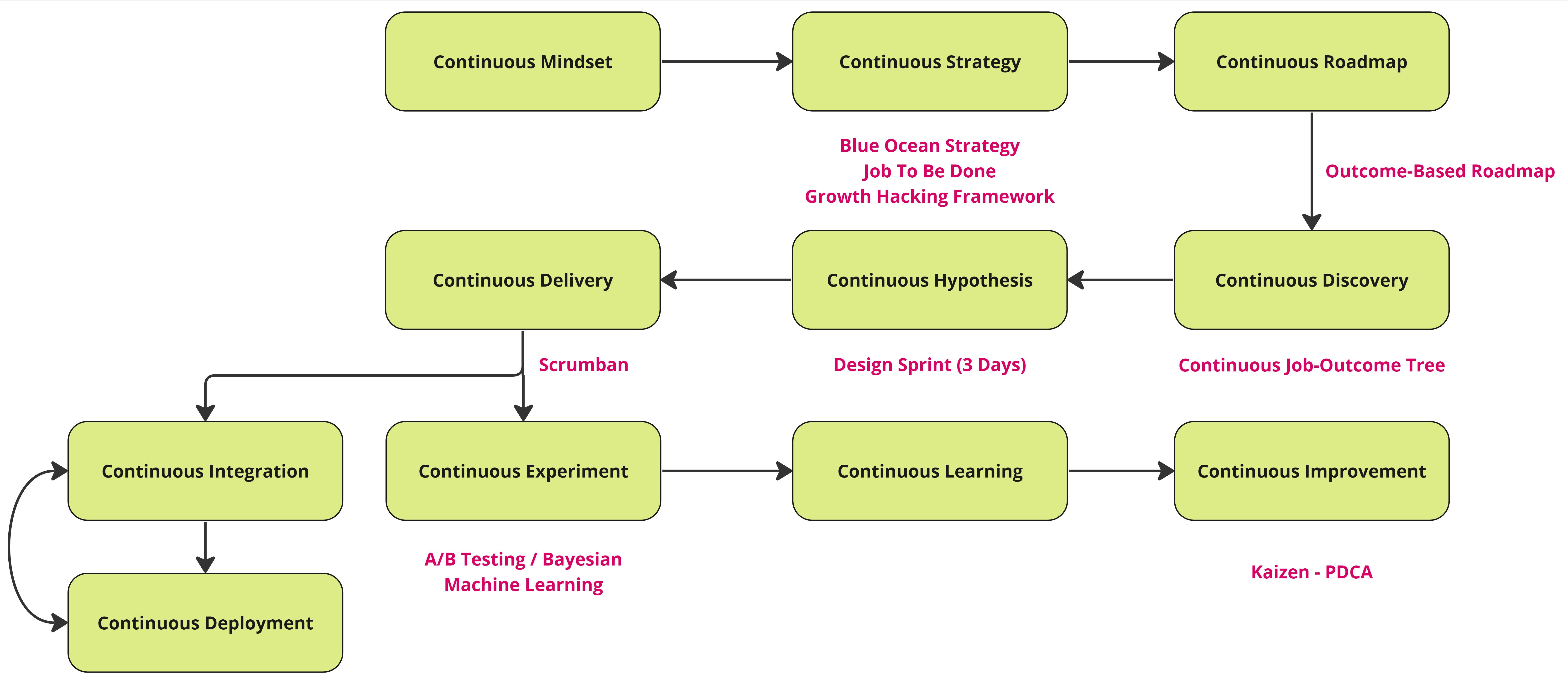 Continuous Mindset

Continuous Strategy

Continuous Roadmap

Blue Ocean Strategy
Job To Be Done
Growth Hacking Framework

Outcome-Based Roadmap

Continuous Delivery

Continuous Hypothesis

Continuous Discovery

Scrumban

Design Sprint (3 Days)

Continuous Job-Outcome Tree

Continuous Integration

Continuous Experiment

Continuous Learning

Continuous Improvement

A/B Testing / Bayesian
Machine Learning

Kaizen - PDCA

Continuous Deployment